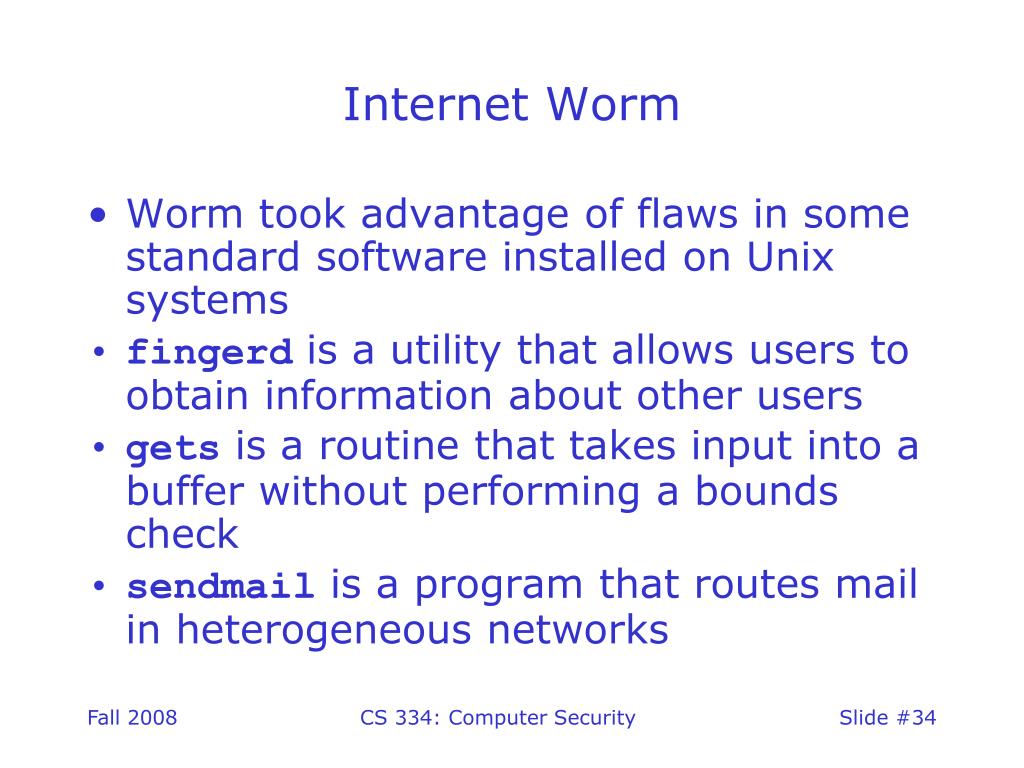 Internet Worm

• Worm took advantage of flaws in some standard software installed on Unix systems
• fingerd is a utility that allows users to obtain information about other users
• gets is a routine that takes input into a buffer without performing a bounds check
• sendmail is a program that routes mail in heterogeneous networks

Fall 2008

CS 334: Computer Security

Slide #34